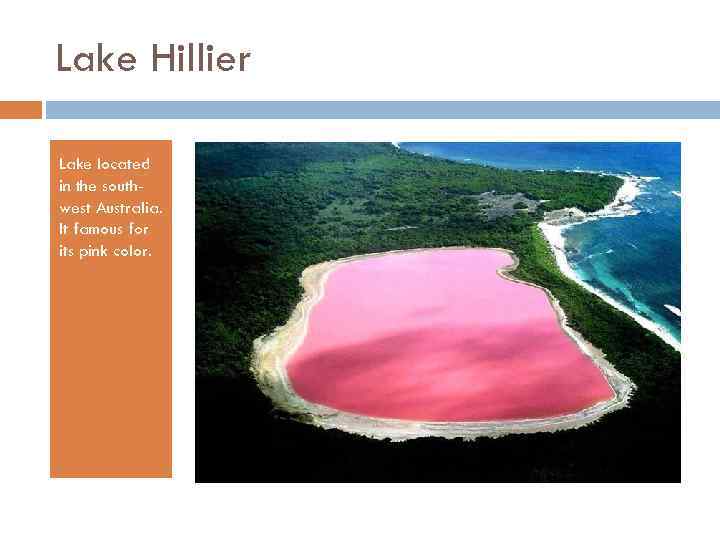 Lake Hillier

Lake located in the south-west Australia. It famous for its pink color.